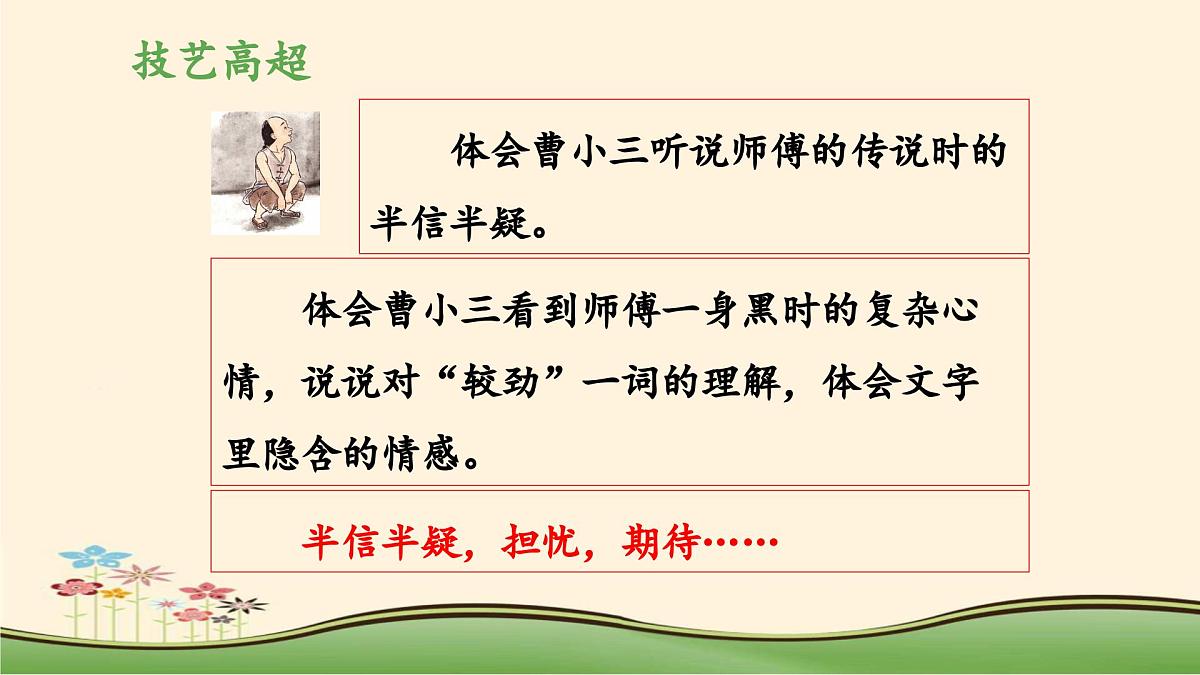 技艺高超

体会曹小三听说师傅的传说时的半信半疑。

体会曹小三看到师傅一身黑时的复杂心情，说说对“较劲”一词的理解，体会文字里隐含的情感。

半信半疑，担忧，期待……